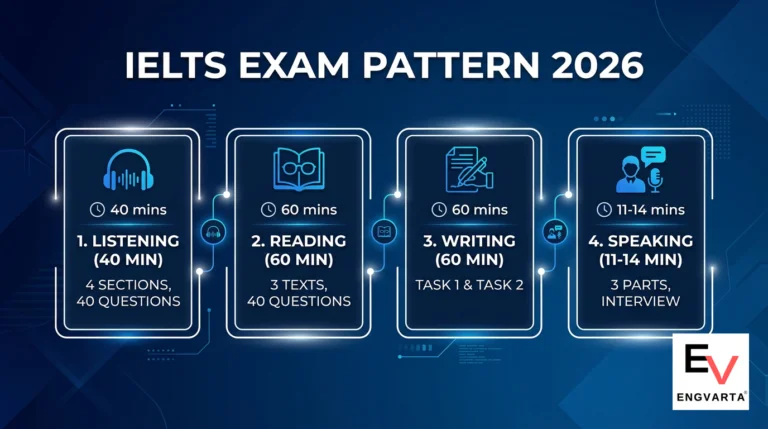 IELTS EXAM PATTERN 2026

40 mins
1. LISTENING (40 MIN)
4 SECTIONS, 40 QUESTIONS

60 mins
2. READING (60 MIN)
3 TEXTS, 40 QUESTIONS

60 mins
3. WRITING (60 MIN)
TASK 1 & TASK 2

11-14 mins
4. SPEAKING (11-14 MIN)
3 PARTS, INTERVIEW

EV
ENGVARTA®